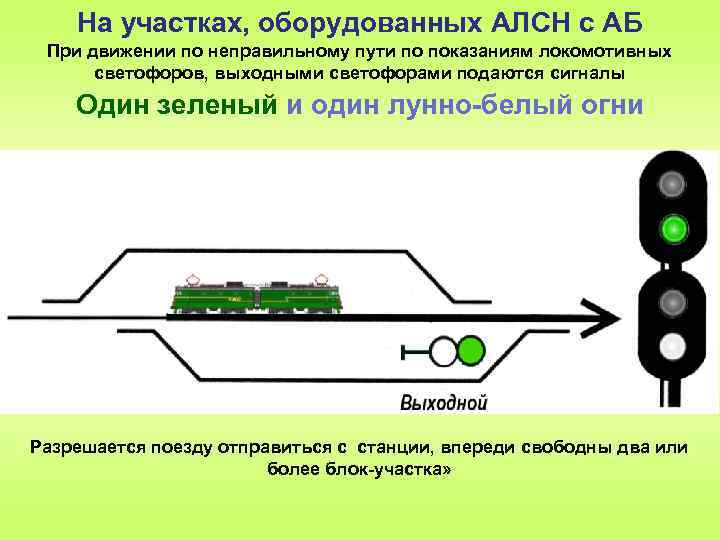 На участках, оборудованных АЛСН с АБ

При движении по неправильному пути по показаниям локомотивных светофоров, выходными светофорами подаются сигналы

Один зеленый и один лунно-белый огни

Выходной

Разрешается поезду отправиться с станции, впереди свободны два или более блок-участка»